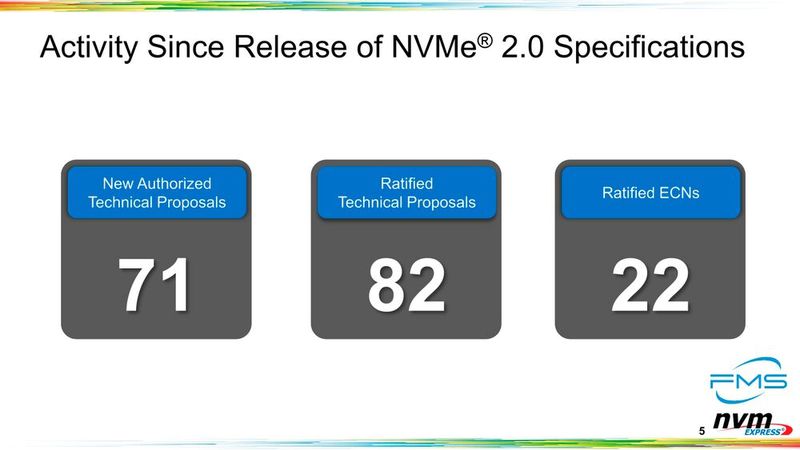 Activity Since Release of NVMe® 2.0 Specifications

New Authorized Technical Proposals

71

Ratified Technical Proposals

82

Ratified ECNs

22

FMS

5

nvm EXPRESS